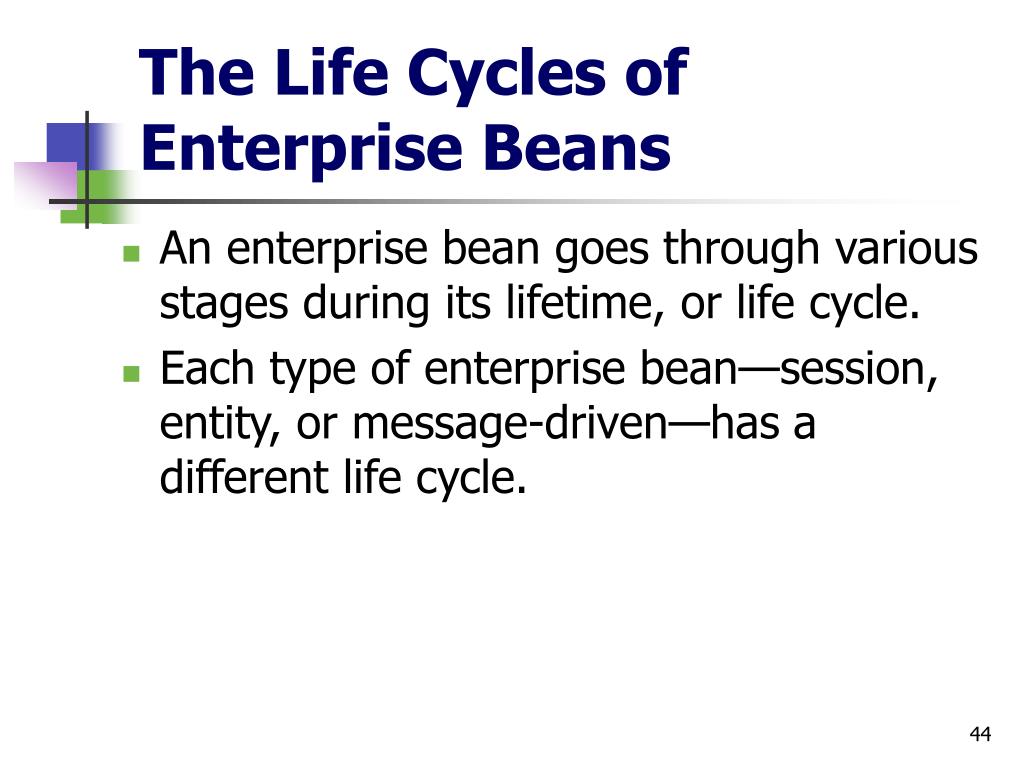 The Life Cycles of Enterprise Beans

- An enterprise bean goes through various stages during its lifetime, or life cycle.
- Each type of enterprise bean—session, entity, or message-driven—has a different life cycle.

44